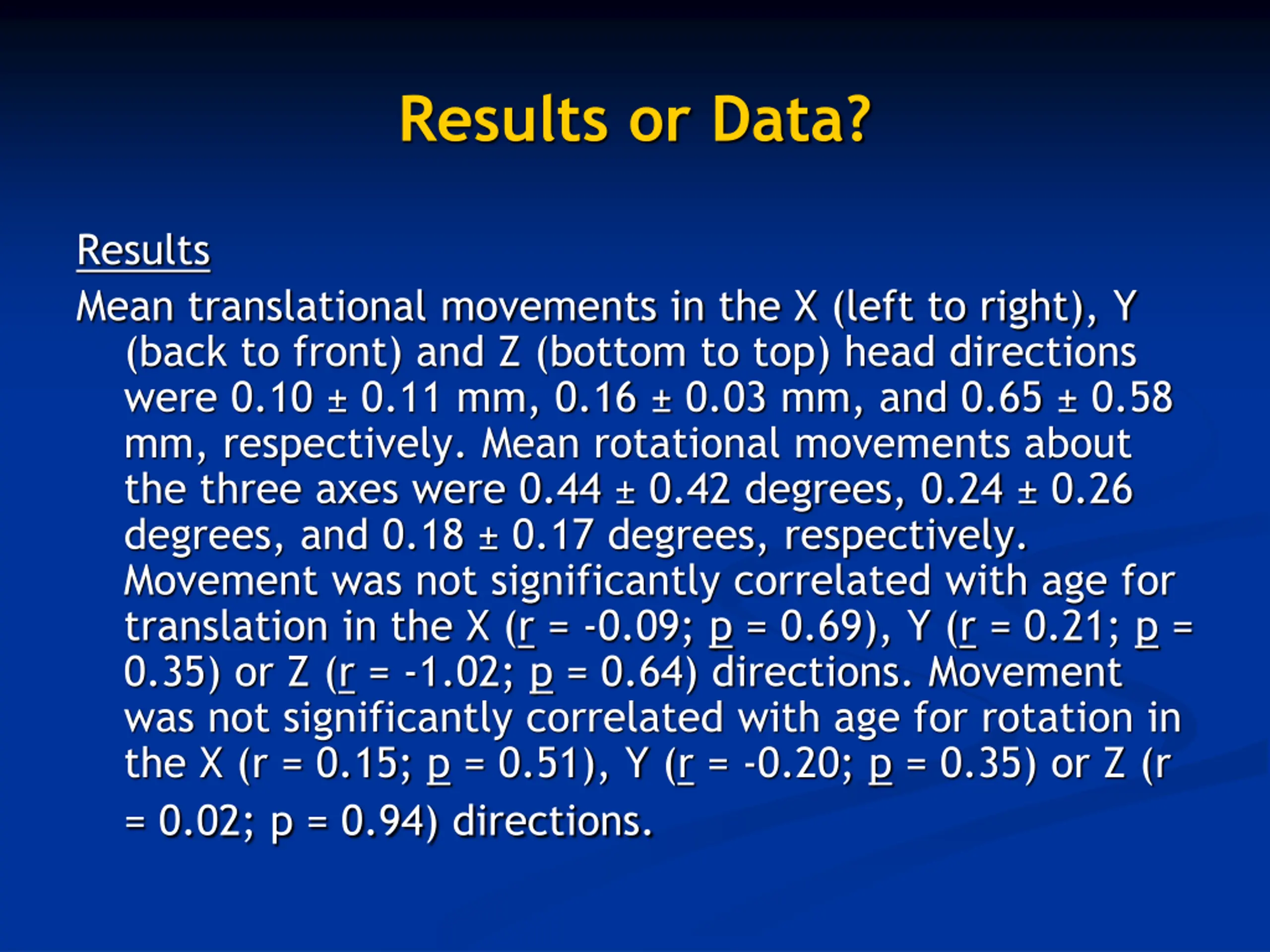 Results or Data?

Results

Mean translational movements in the X (left to right), Y (back to front) and Z (bottom to top) head directions were 0.10 ± 0.11 mm, 0.16 ± 0.03 mm, and 0.65 ± 0.58 mm, respectively. Mean rotational movements about the three axes were 0.44 ± 0.42 degrees, 0.24 ± 0.26 degrees, and 0.18 ± 0.17 degrees, respectively. Movement was not significantly correlated with age for translation in the X (r = -0.09; p = 0.69), Y (r = 0.21; p = 0.35) or Z (r = -1.02; p = 0.64) directions. Movement was not significantly correlated with age for rotation in the X (r = 0.15; p = 0.51), Y (r = -0.20; p = 0.35) or Z (r = 0.02; p = 0.94) directions.